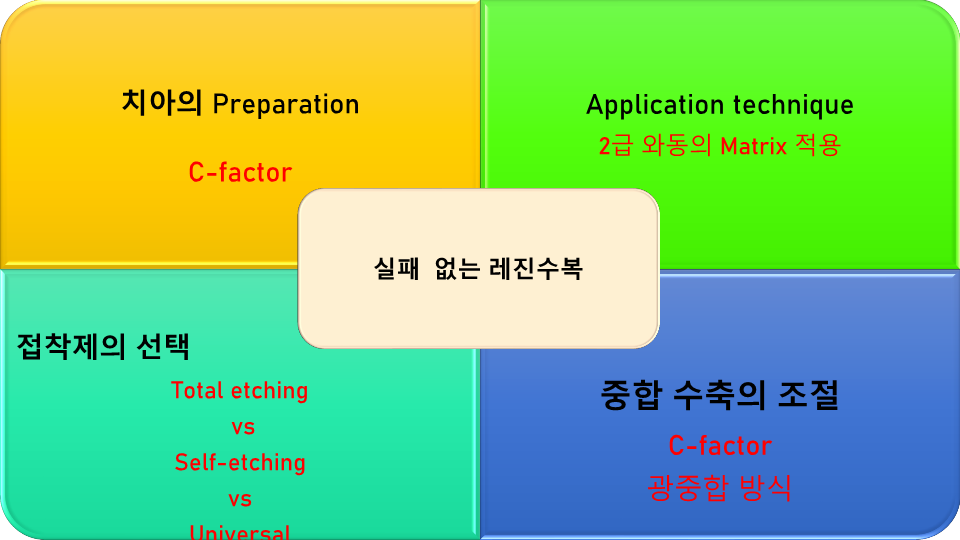 치아의 Preparation

C-factor

Application technique

2급 와동의 Matrix 적용

실패 없는 레진수복

접착제의 선택

Total etching

vs

Self-etching

vs

Universal

중합 수축의 조절

C-factor

광중합 방식